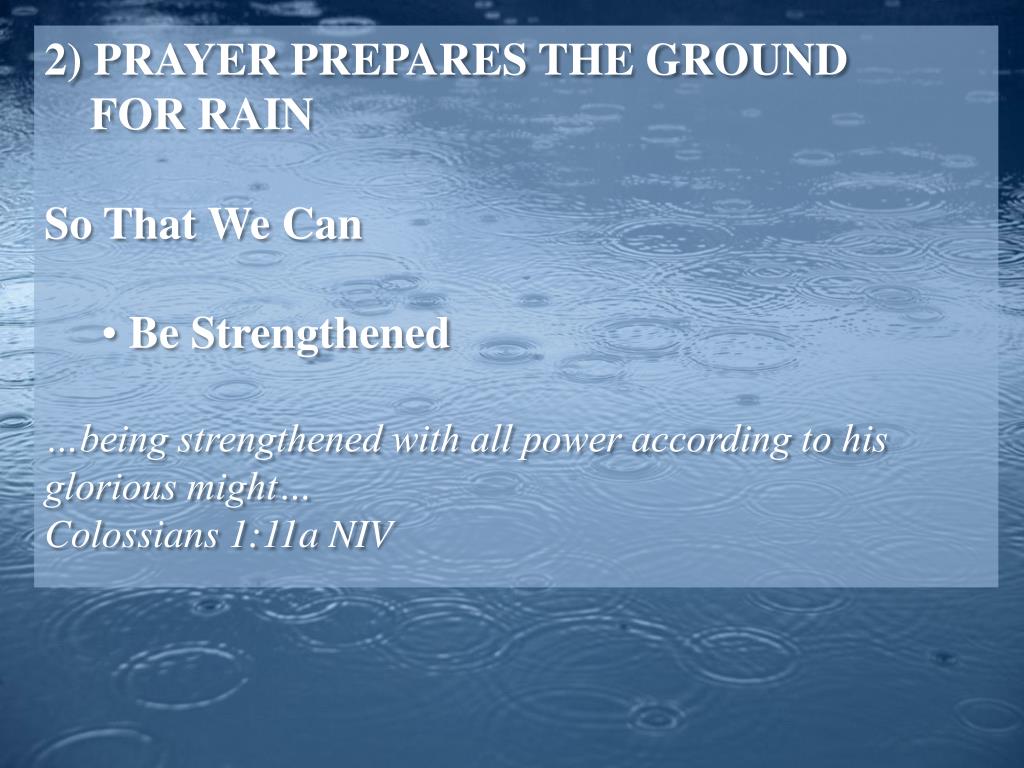 2) PRAYER PREPARES THE GROUND FOR RAIN

So That We Can

• Be Strengthened

…being strengthened with all power according to his glorious might…
Colossians 1:11a NIV